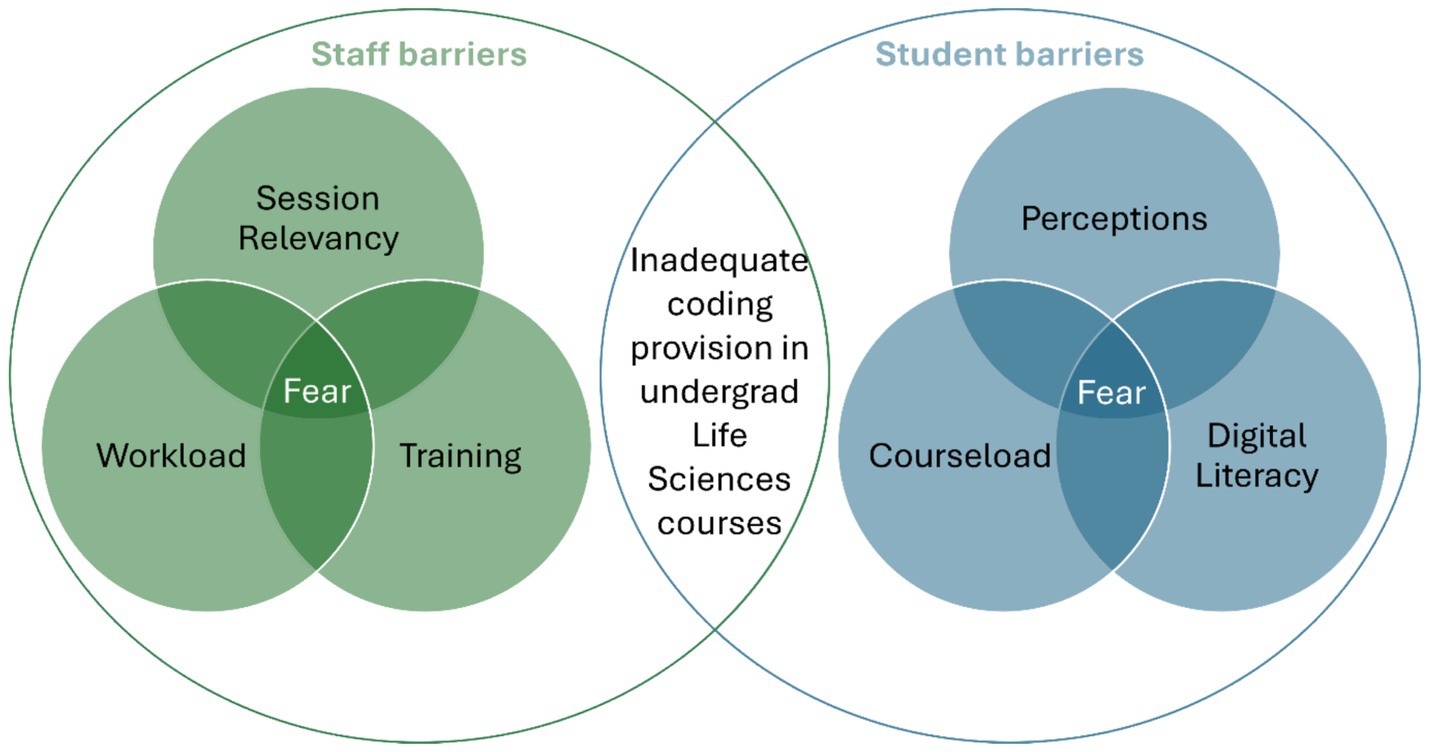 Staff barriers

Session Relevancy

Workload

Fear

Training

Inadequate coding provision in undergrad Life Sciences courses

Student barriers

Perceptions

Courseload

Fear

Digital Literacy